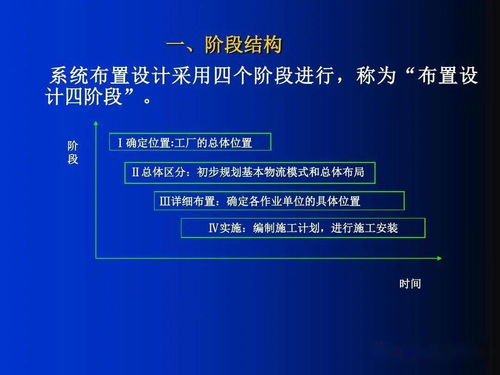 一、阶段结构

系统布置设计采用四个阶段进行，称为“布置设计四阶段”。

阶段

Ⅰ确定位置:工厂的总体位置

Ⅱ总体区分：初步规划基本物流模式和总体布局

Ⅲ详细布置：确定各作业单位的具体位置

Ⅳ实施：编制施工计划，进行施工安装

时间